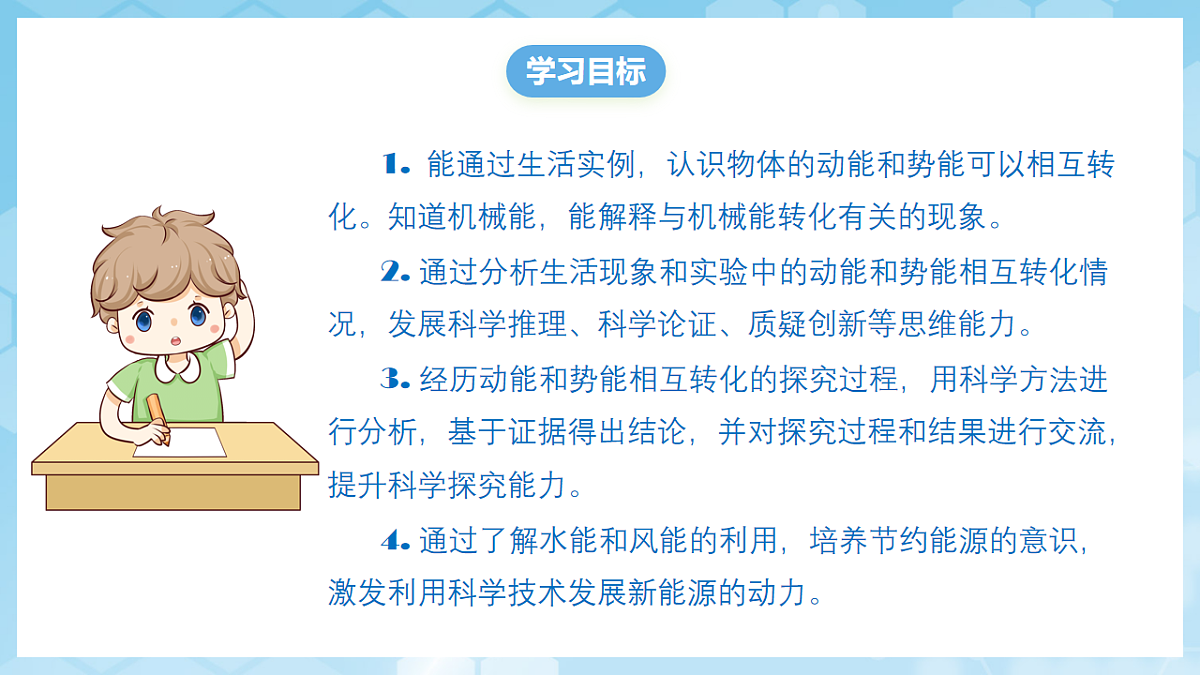 学习目标

1. 能通过生活实例，认识物体的动能和势能可以相互转化。知道机械能，能解释与机械能转化有关的现象。

2. 通过分析生活现象和实验中的动能和势能相互转化情况，发展科学推理、科学论证、质疑创新等思维能力。

3. 经历动能和势能相互转化的探究过程，用科学方法进行分析，基于证据得出结论，并对探究过程和结果进行交流，提升科学探究能力。

4. 通过了解水能和风能的利用，培养节约能源的意识，激发利用科学技术发展新能源的动力。